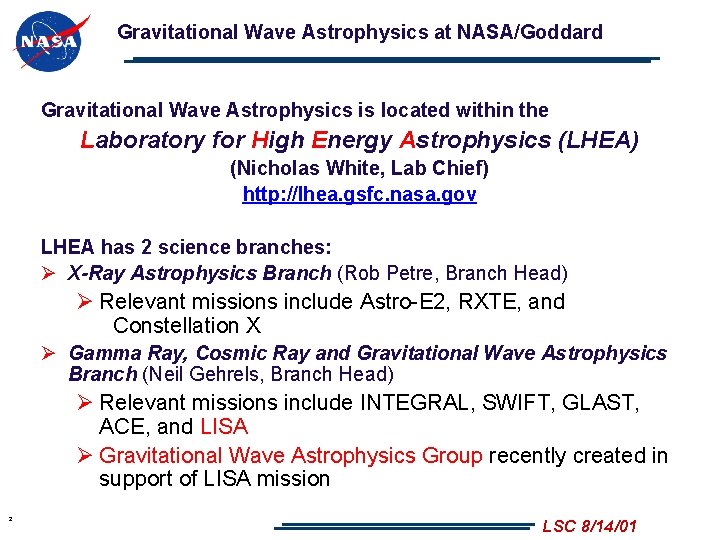 NASA

Gravitational Wave Astrophysics at NASA/Goddard

Gravitational Wave Astrophysics is located within the
Laboratory for High Energy Astrophysics (LHEA)
(Nicholas White, Lab Chief)
http://lhea.gsfc.nasa.gov

LHEA has 2 science branches:

➢ X-Ray Astrophysics Branch (Rob Petre, Branch Head)

➢ Relevant missions include Astro-E2, RXTE, and Constellation X

➢ Gamma Ray, Cosmic Ray and Gravitational Wave Astrophysics Branch (Neil Gehrels, Branch Head)

➢ Relevant missions include INTEGRAL, SWIFT, GLAST, ACE, and LISA

➢ Gravitational Wave Astrophysics Group recently created in support of LISA mission

2

LSC 8/14/01